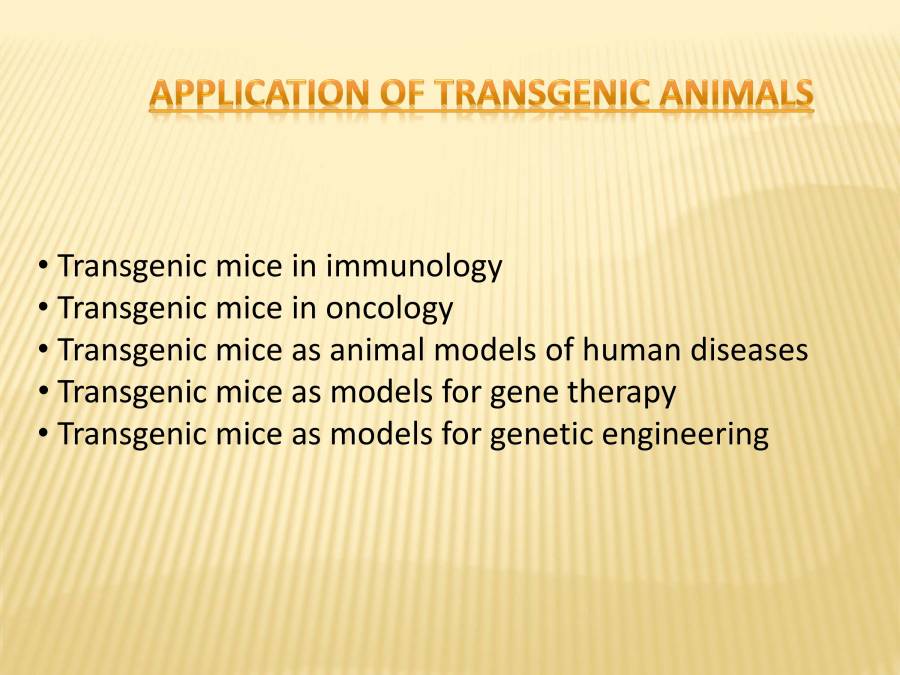 APPLICATION OF TRANSGENIC ANIMALS

• Transgenic mice in immunology
• Transgenic mice in oncology
• Transgenic mice as animal models of human diseases
• Transgenic mice as models for gene therapy
• Transgenic mice as models for genetic engineering